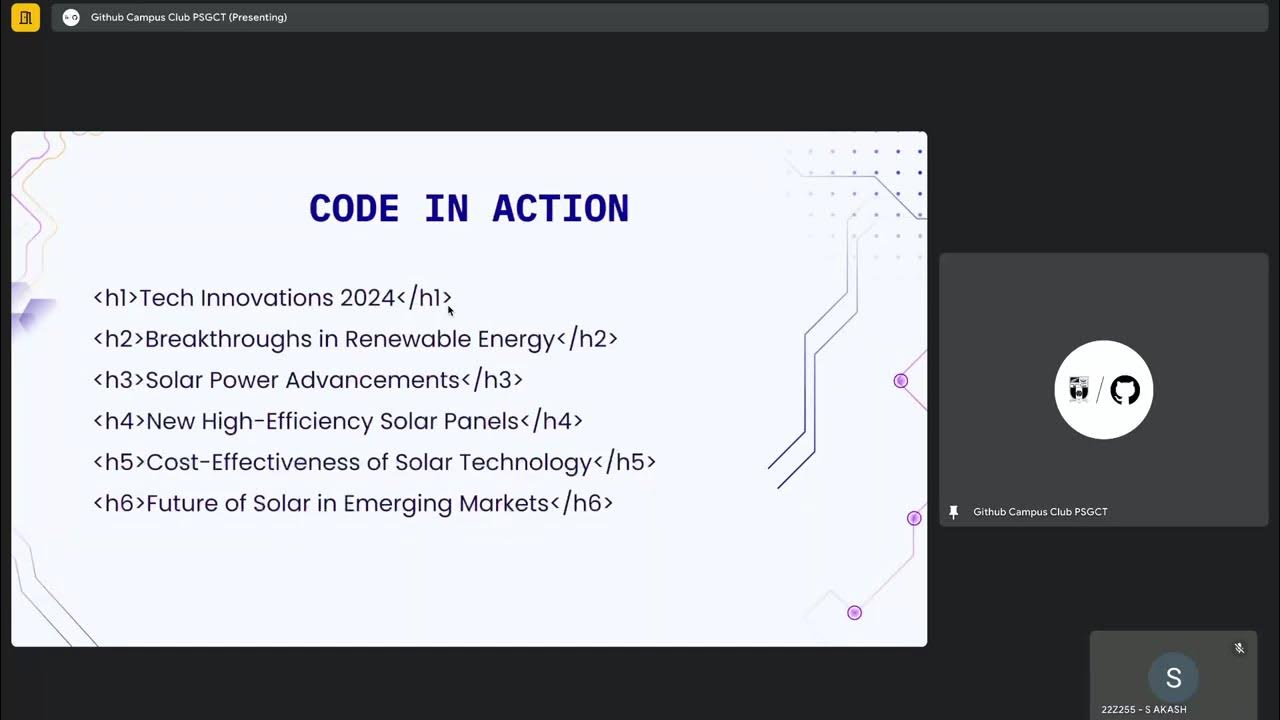 Github Campus Club PSGCT (Presenting)

CODE IN ACTION

<h1>Tech Innovations 2024</h1>
<h2>Breakthroughs in Renewable Energy</h2>
<h3>Solar Power Advancements</h3>
<h4>New High-Efficiency Solar Panels</h4>
<h5>Cost-Effectiveness of Solar Technology</h5>
<h6>Future of Solar in Emerging Markets</h6>

Github Campus Club PSGCT

S

22Z255 - S AKASH